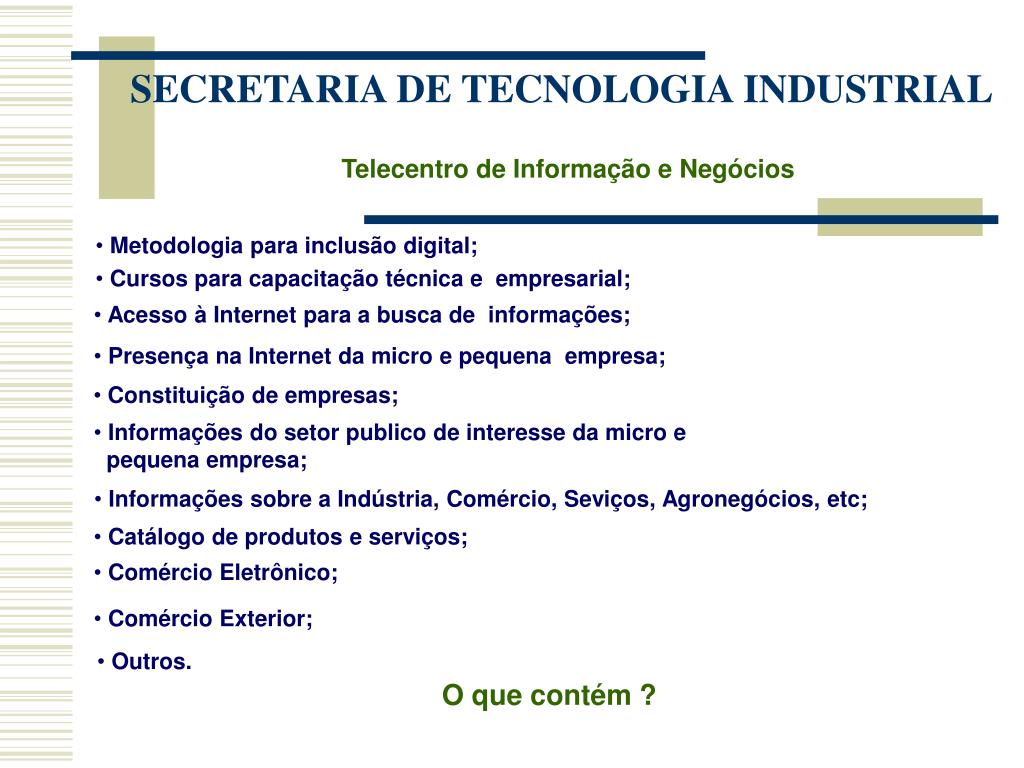 SECRETARIA DE TECNOLOGIA INDUSTRIAL

Telecentro de Informação e Negócios

• Metodologia para inclusão digital;
• Cursos para capacitação técnica e empresarial;
• Acesso à Internet para a busca de informações;
• Presença na Internet da micro e pequena empresa;
• Constituição de empresas;
• Informações do setor publico de interesse da micro e pequena empresa;
• Informações sobre a Indústria, Comércio, Seviços, Agronegócios, etc;
• Catálogo de produtos e serviços;
• Comércio Eletrônico;
• Comércio Exterior;
• Outros.

O que contém ?